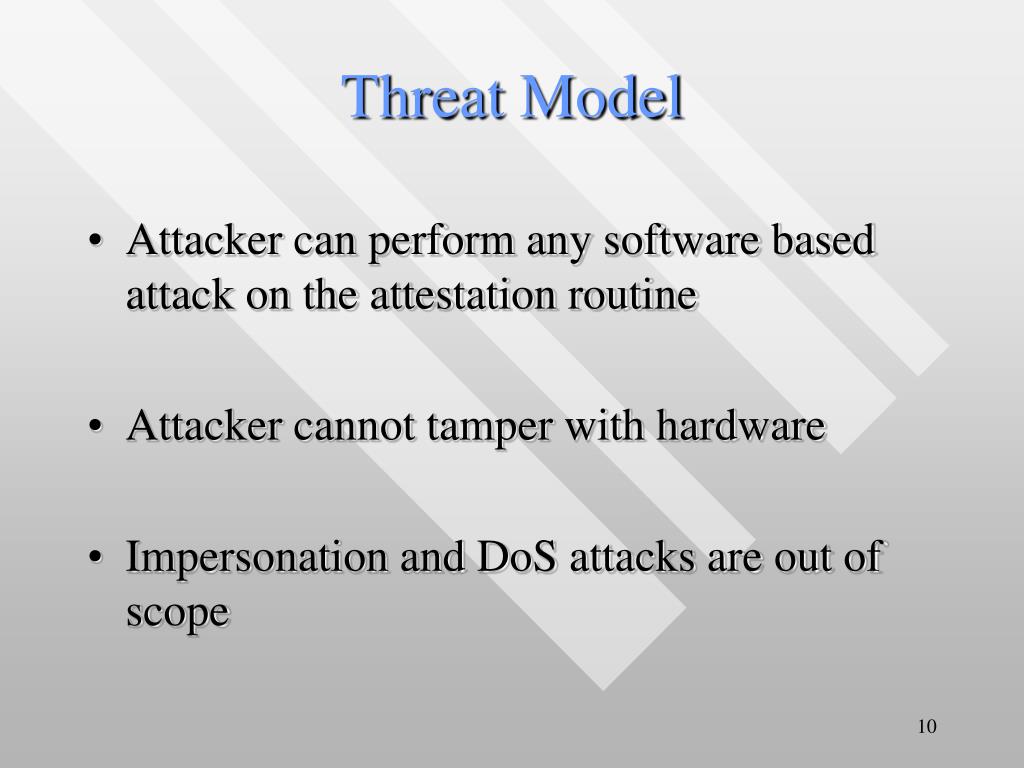 Threat Model

• Attacker can perform any software based attack on the attestation routine

• Attacker cannot tamper with hardware

• Impersonation and DoS attacks are out of scope

10